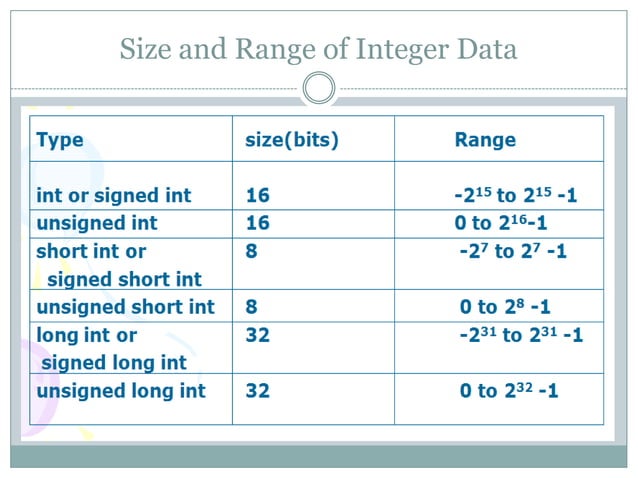 Size and Range of Integer Data

| Type | size(bits) | Range |
|---|---|---|
| int or signed int | 16 | $-2^{15}$ to $2^{15}$ -1 |
| unsigned int | 16 | 0 to $2^{16}$-1 |
| short int or signed short int | 8 | $-2^{7}$ to $2^{7}$ -1 |
| unsigned short int | 8 | 0 to $2^{8}$ -1 |
| long int or signed long int | 32 | $-2^{31}$ to $2^{31}$ -1 |
| unsigned long int | 32 | 0 to $2^{32}$ -1 |